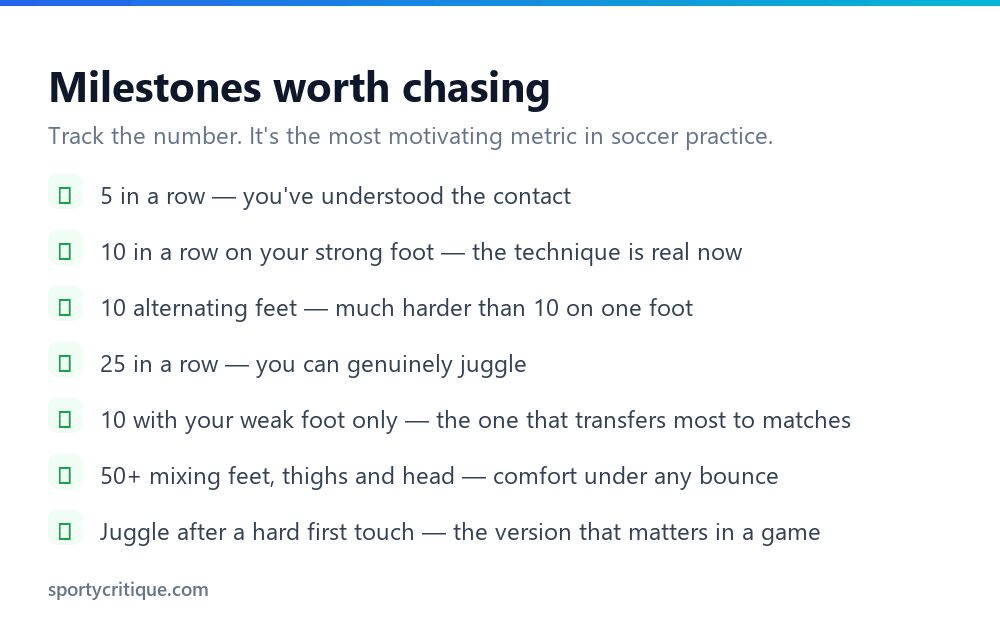 Milestones worth chasing

Track the number. It's the most motivating metric in soccer practice.

5 in a row — you've understood the contact

10 in a row on your strong foot — the technique is real now

10 alternating feet — much harder than 10 on one foot

25 in a row — you can genuinely juggle

10 with your weak foot only — the one that transfers most to matches

50+ mixing feet, thighs and head — comfort under any bounce

Juggle after a hard first touch — the version that matters in a game

sportycritique.com